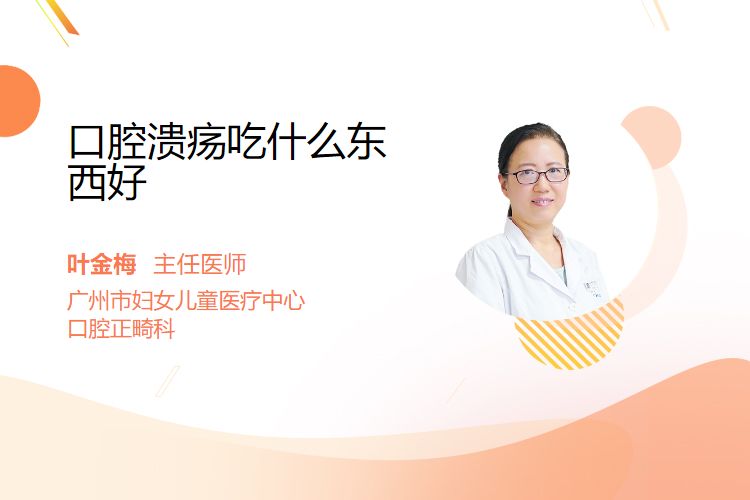 口腔溃疡吃什么东西好

叶金梅 主任医师

广州市妇女儿童医疗中心
口腔正畸科